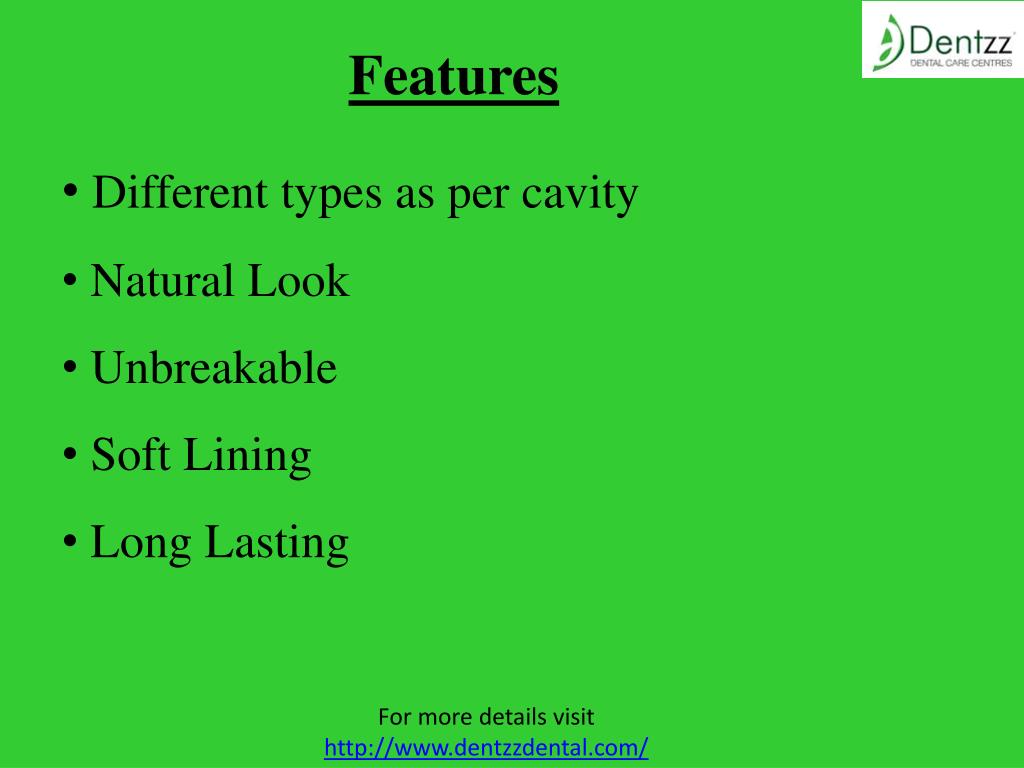 Dentzz
DENTAL CARE CENTRES

Features

• Different types as per cavity
• Natural Look
• Unbreakable
• Soft Lining
• Long Lasting

For more details visit
http://www.dentzzdental.com/